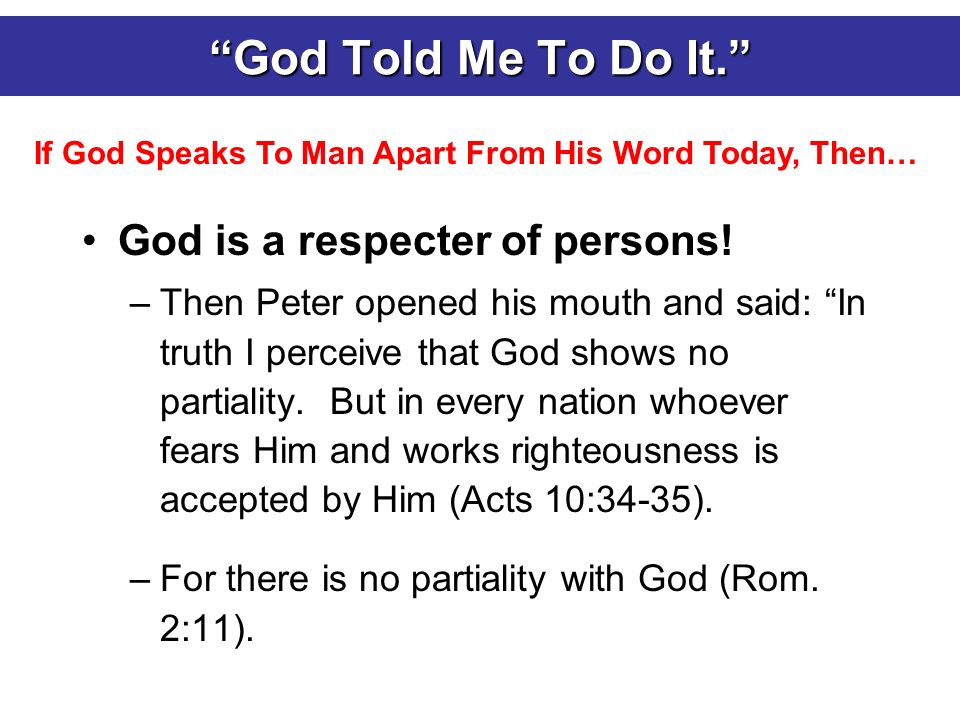 “God Told Me To Do It.”

If God Speaks To Man Apart From His Word Today, Then…

• God is a respecter of persons!

– Then Peter opened his mouth and said: “In truth I perceive that God shows no partiality. But in every nation whoever fears Him and works righteousness is accepted by Him (Acts 10:34-35).

– For there is no partiality with God (Rom. 2:11).